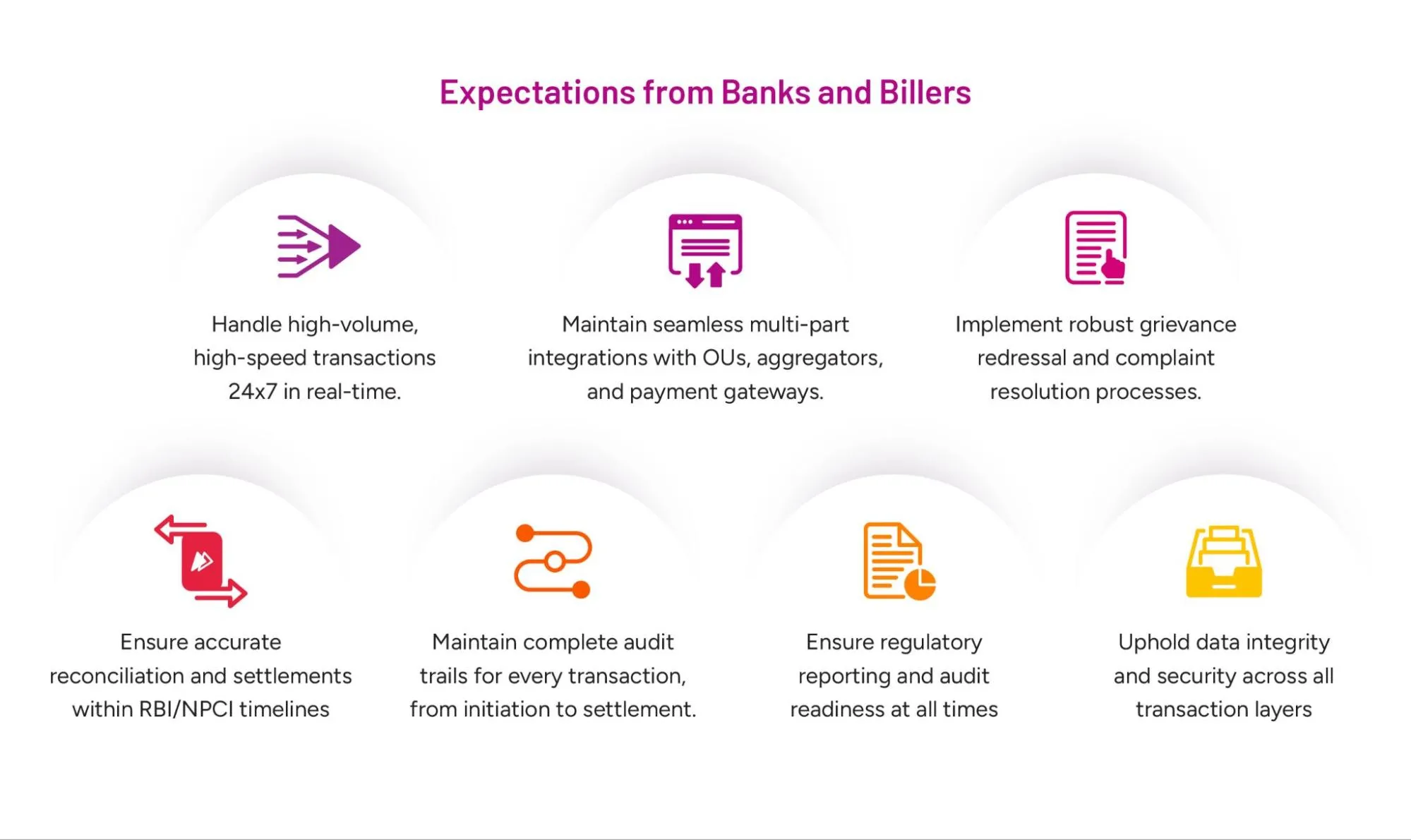 Expectations from Banks and Billers

Handle high-volume, high-speed transactions 24x7 in real-time.

Maintain seamless multi-part integrations with OUs, aggregators, and payment gateways.

Implement robust grievance redressal and complaint resolution processes.

Ensure accurate reconciliation and settlements within RBI/NPCI timelines

Maintain complete audit trails for every transaction, from initiation to settlement.

Ensure regulatory reporting and audit readiness at all times

Uphold data integrity and security across all transaction layers